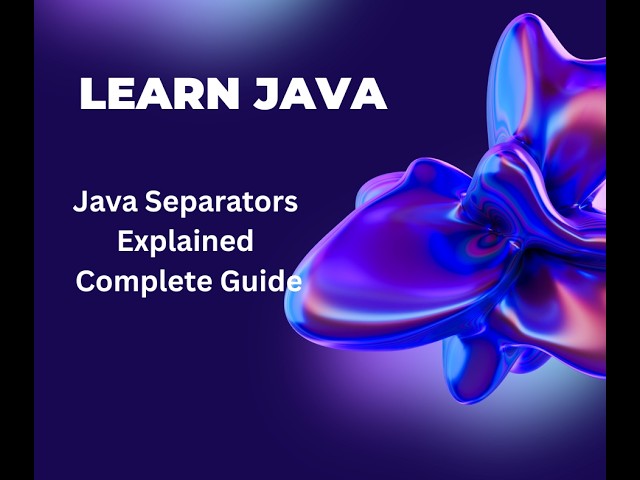 LEARN JAVA

Java Separators Explained Complete Guide